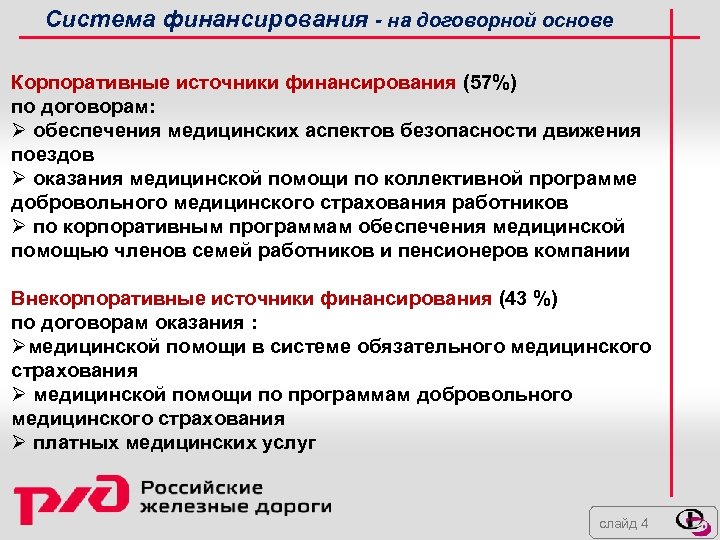 Система финансирования - на договорной основе

Корпоративные источники финансирования (57%) по договорам:
➢ обеспечения медицинских аспектов безопасности движения поездов
➢ оказания медицинской помощи по коллективной программе добровольного медицинского страхования работников
➢ по корпоративным программам обеспечения медицинской помощью членов семей работников и пенсионеров компании

Внекорпоративные источники финансирования (43 %) по договорам оказания :
➢медицинской помощи в системе обязательного медицинского страхования
➢ медицинской помощи по программам добровольного медицинского страхования
➢ платных медицинских услуг

РЖД Российские железные дороги

слайд 4